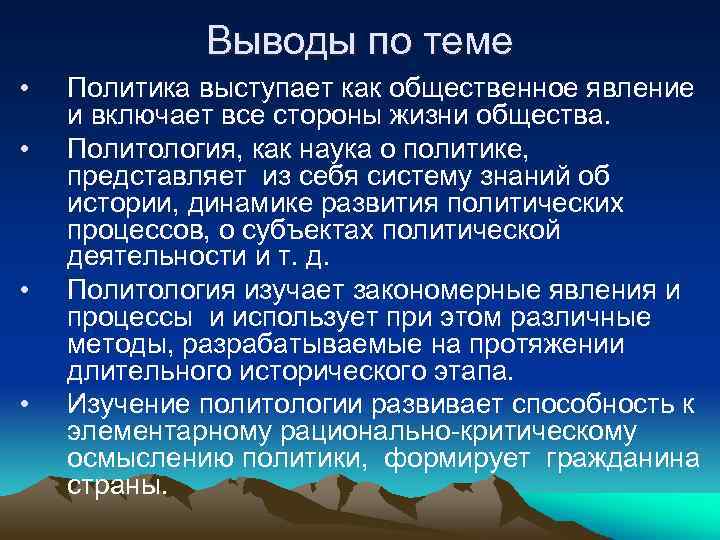 Выводы по теме

• Политика выступает как общественное явление и включает все стороны жизни общества.

• Политология, как наука о политике, представляет из себя систему знаний об истории, динамике развития политических процессов, о субъектах политической деятельности и т. д.

• Политология изучает закономерные явления и процессы и использует при этом различные методы, разрабатываемые на протяжении длительного исторического этапа.

• Изучение политологии развивает способность к элементарному рационально-критическому осмыслению политики, формирует гражданина страны.